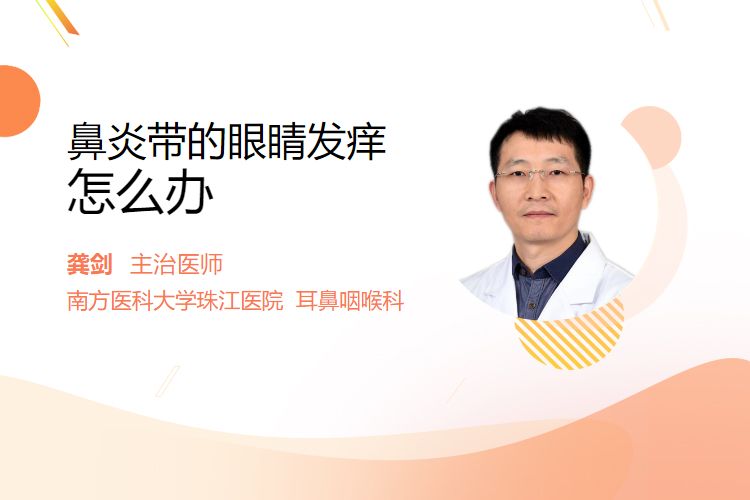 鼻炎带的眼睛发痒
怎么办

龚剑 主治医师
南方医科大学珠江医院 耳鼻咽喉科